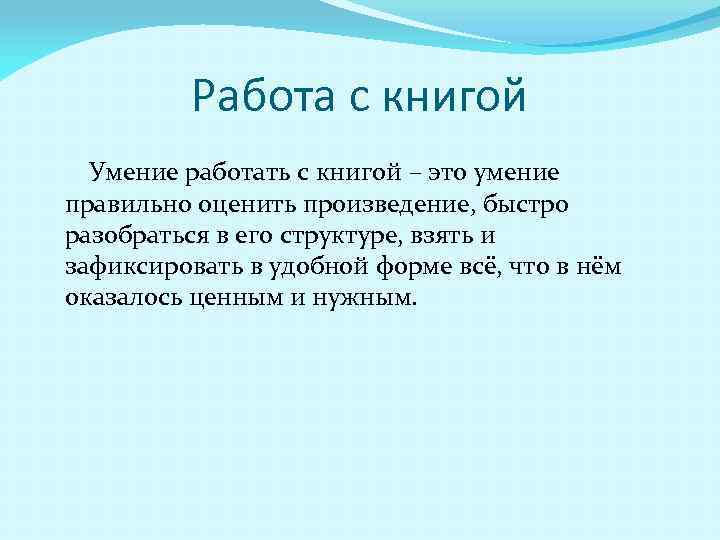 Работа с книгой

Умение работать с книгой – это умение правильно оценить произведение, быстро разобраться в его структуре, взять и зафиксировать в удобной форме всё, что в нём оказалось ценным и нужным.